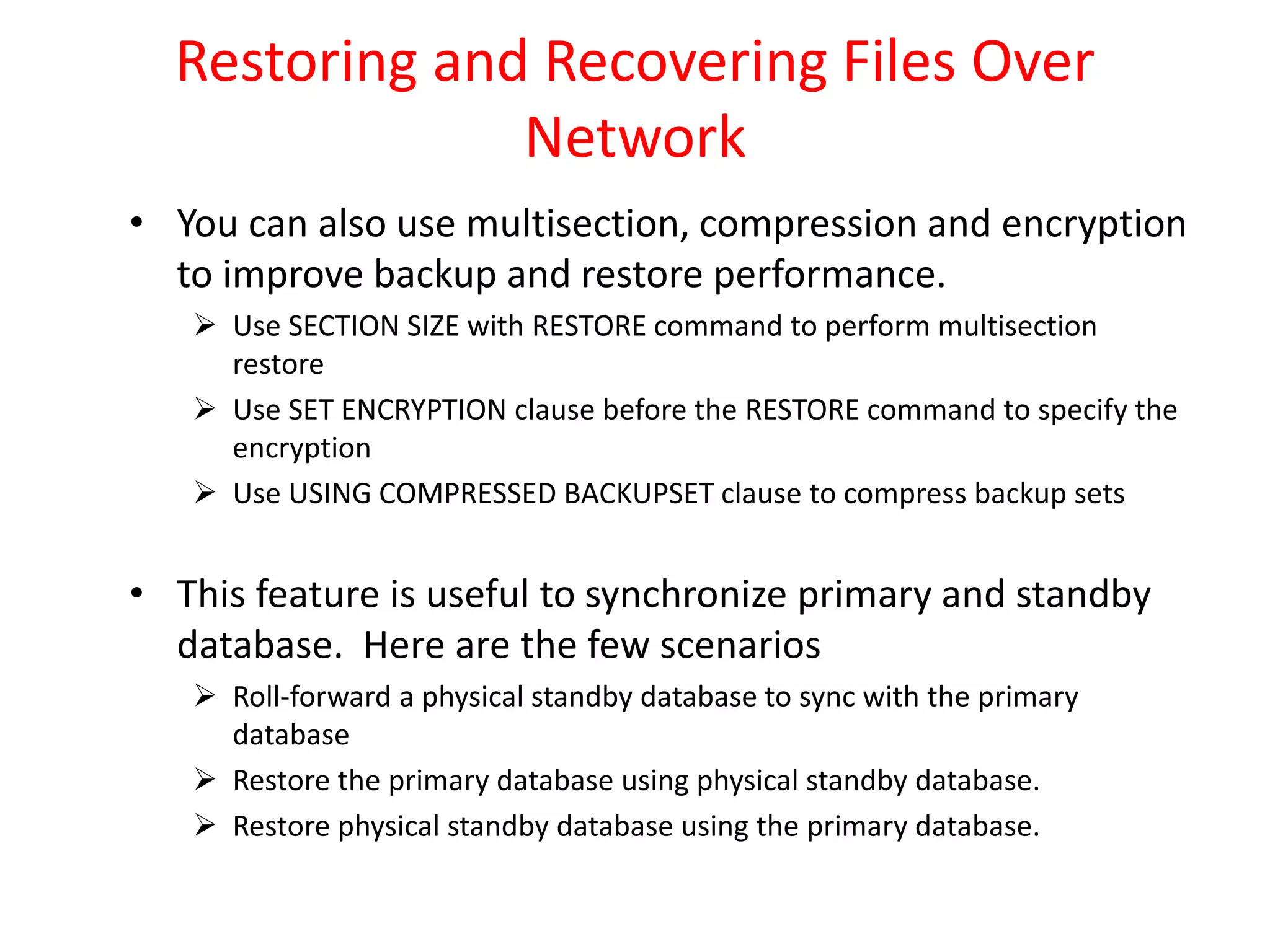 Restoring and Recovering Files Over Network

• You can also use multisection, compression and encryption to improve backup and restore performance.

➢ Use SECTION SIZE with RESTORE command to perform multisection restore

➢ Use SET ENCRYPTION clause before the RESTORE command to specify the encryption

➢ Use USING COMPRESSED BACKUPSET clause to compress backup sets

• This feature is useful to synchronize primary and standby database. Here are the few scenarios

➢ Roll-forward a physical standby database to sync with the primary database

➢ Restore the primary database using physical standby database.

➢ Restore physical standby database using the primary database.